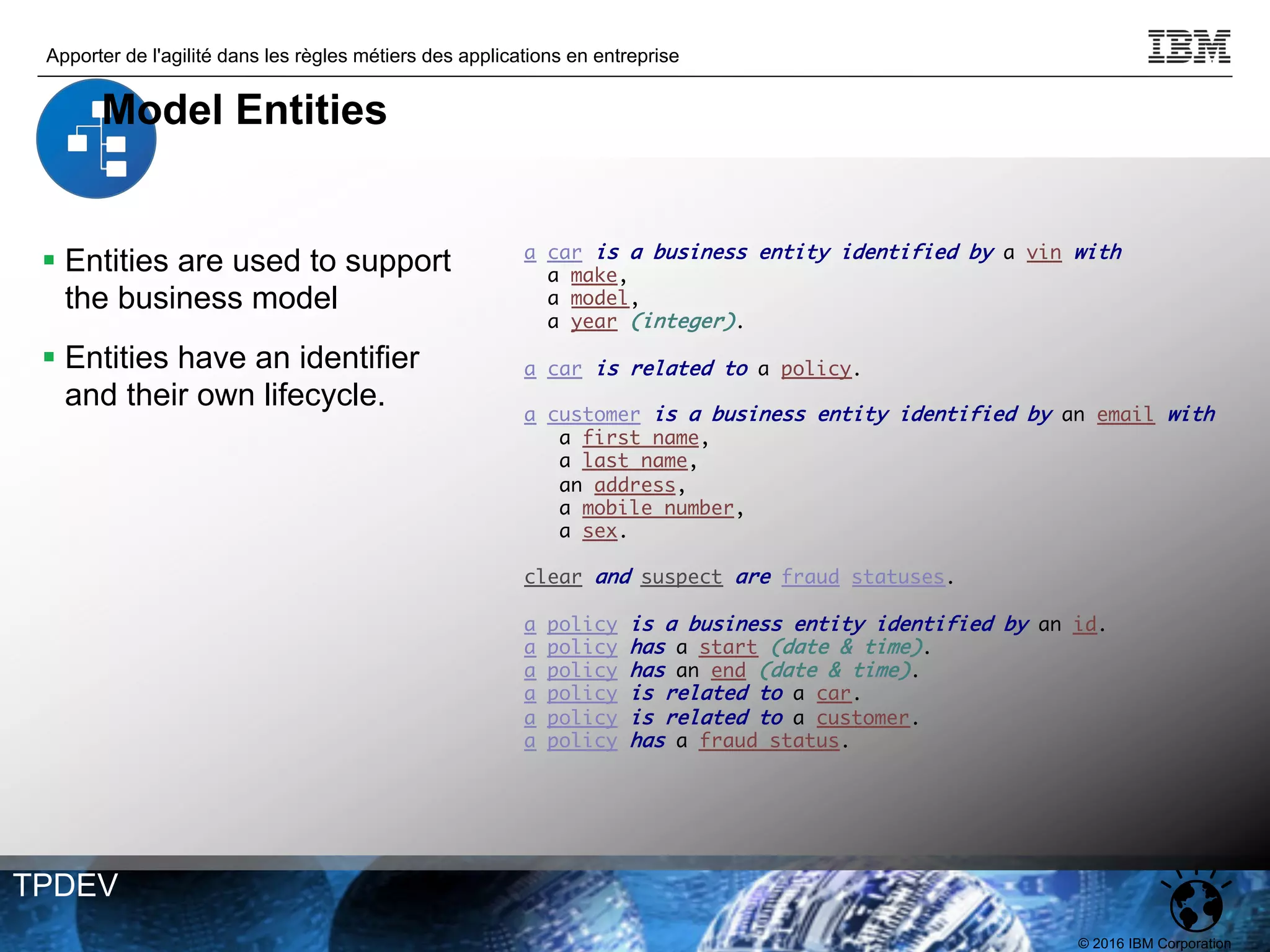 Apporter de l'agilité dans les règles métiers des applications en entreprise

IBM

Model Entities

▪ Entities are used to support the business model

▪ Entities have an identifier and their own lifecycle.

a car is a business entity identified by a vin with
a make,
a model,
a year (integer).

a car is related to a policy.

a customer is a business entity identified by an email with
a first name,
a last name,
an address,
a mobile number,
a sex.

clear and suspect are fraud statuses.

a policy is a business entity identified by an id.
a policy has a start (date & time).
a policy has an end (date & time).
a policy is related to a car.
a policy is related to a customer.
a policy has a fraud status.

TPDEV

© 2016 IBM Corporation